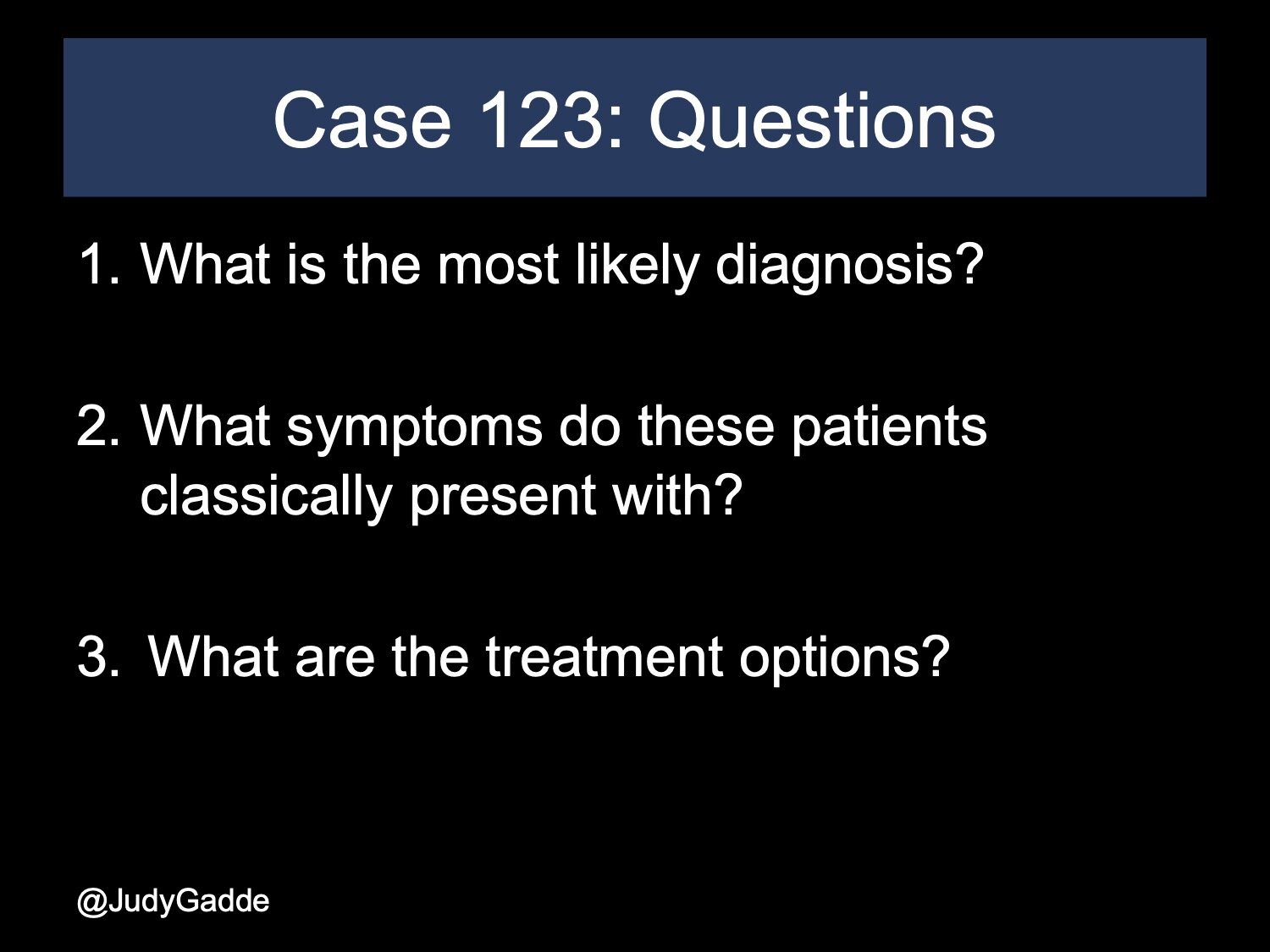 Case 123: Questions

1. What is the most likely diagnosis?

2. What symptoms do these patients classically present with?

3. What are the treatment options?

@JudyGadde